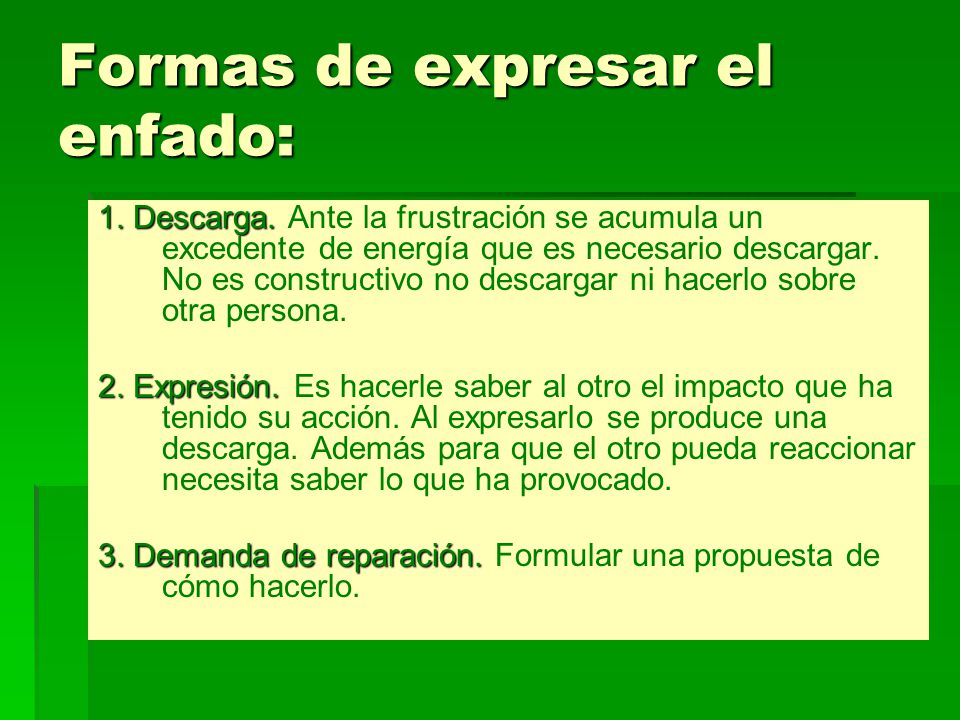 Formas de expresar el enfado:

1. Descarga. Ante la frustración se acumula un excedente de energía que es necesario descargar. No es constructivo no descargar ni hacerlo sobre otra persona.

2. Expresión. Es hacerle saber al otro el impacto que ha tenido su acción. Al expresarlo se produce una descarga. Además para que el otro pueda reaccionar necesita saber lo que ha provocado.

3. Demanda de reparación. Formular una propuesta de cómo hacerlo.